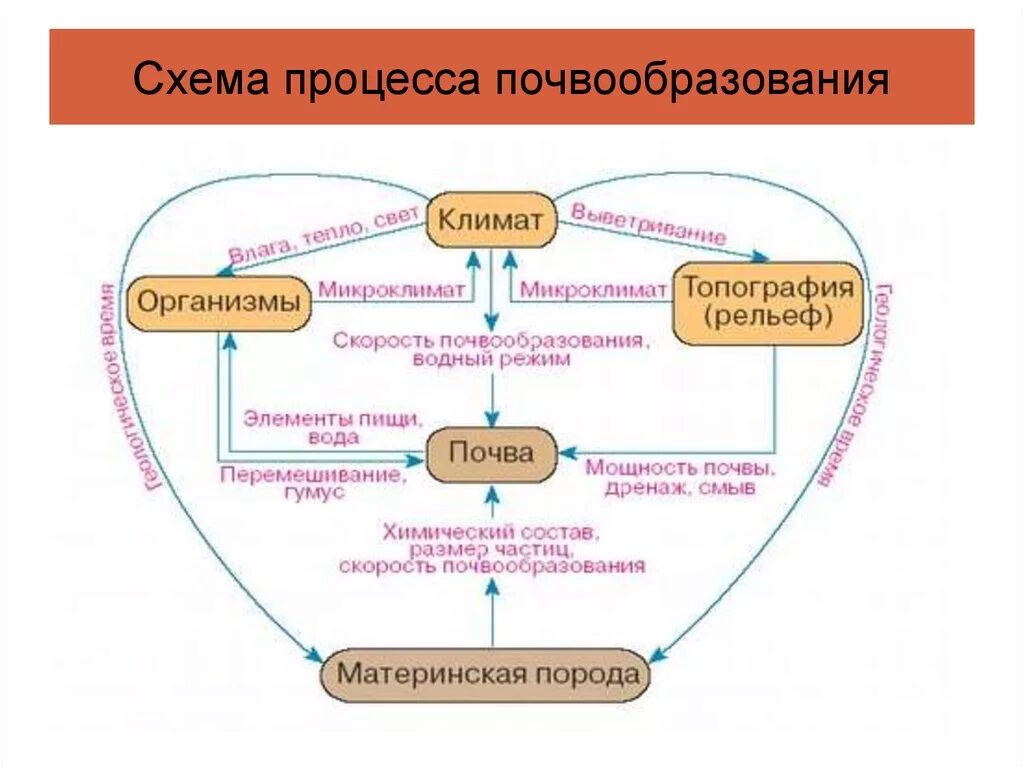 Схема процесса почвообразования

Климат

Влага, тепло, свет

Выветривание

Организмы

Микроклимат

Микроклимат

Топография (рельеф)

Скорость почвообразования, водный режим

Геологическое время

Геологическое время

Элементы пищи, вода

Почва

Перемешивание, гумус

Мощность почвы, дренаж, смыв

Химический состав, размер частиц, скорость почвообразования

Материнская порода